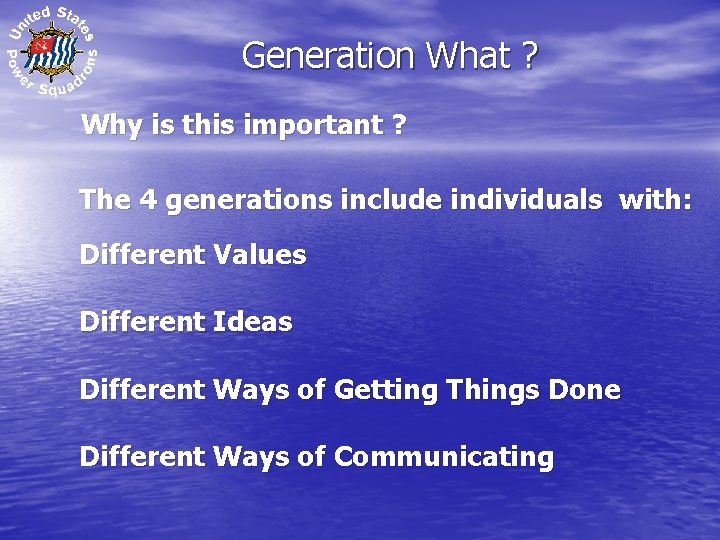 United States Power Squadrons

Generation What ?

Why is this important ?

The 4 generations include individuals with:

Different Values

Different Ideas

Different Ways of Getting Things Done

Different Ways of Communicating